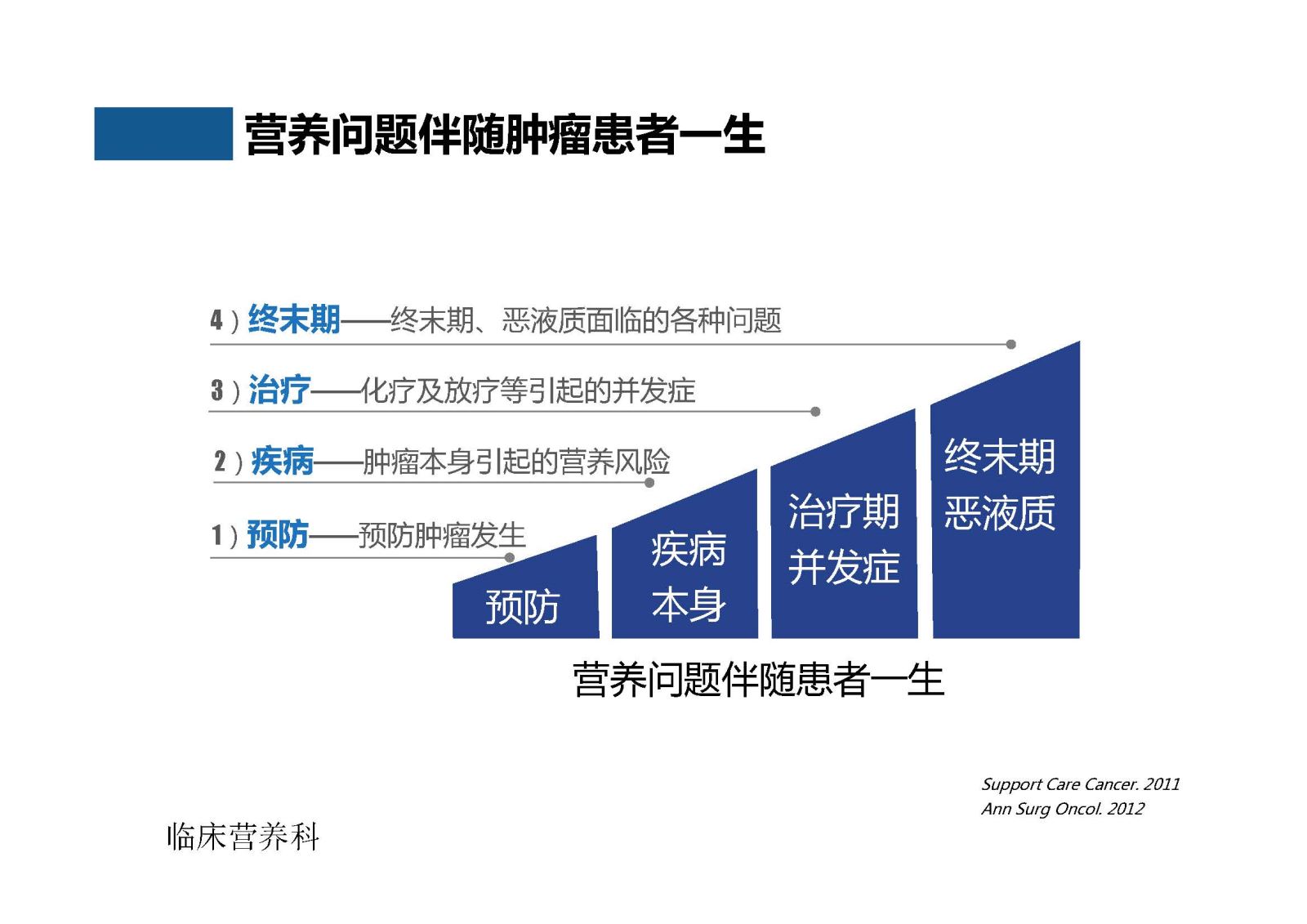 营养问题伴随肿瘤患者一生

4）终末期——终末期、恶液质面临的各种问题

3）治疗——化疗及放疗等引起的并发症

2）疾病——肿瘤本身引起的营养风险

1）预防——预防肿瘤发生

预防

疾病
本身

治疗期
并发症

终末期
恶液质

营养问题伴随患者一生

Support Care Cancer. 2011
Ann Surg Oncol. 2012

临床营养科